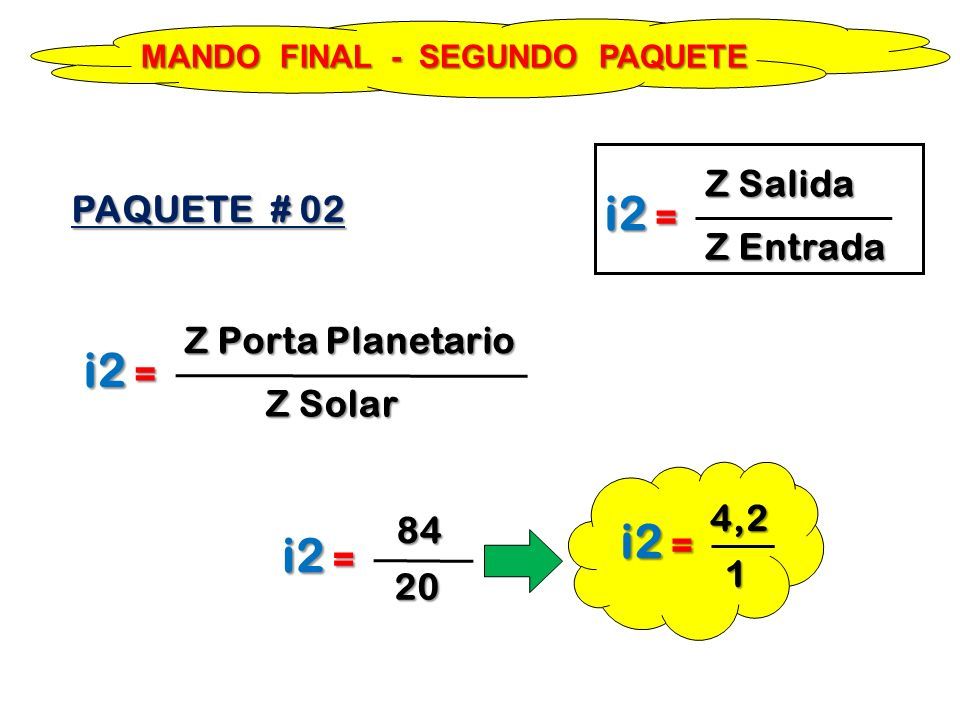 MANDO FINAL - SEGUNDO PAQUETE

PAQUETE # 02

$i2 = \frac{\text{Z Salida}}{\text{Z Entrada}}$

$i2 = \frac{\text{Z Porta Planetario}}{\text{Z Solar}}$

$i2 = \frac{84}{20}$

$i2 = \frac{4,2}{1}$